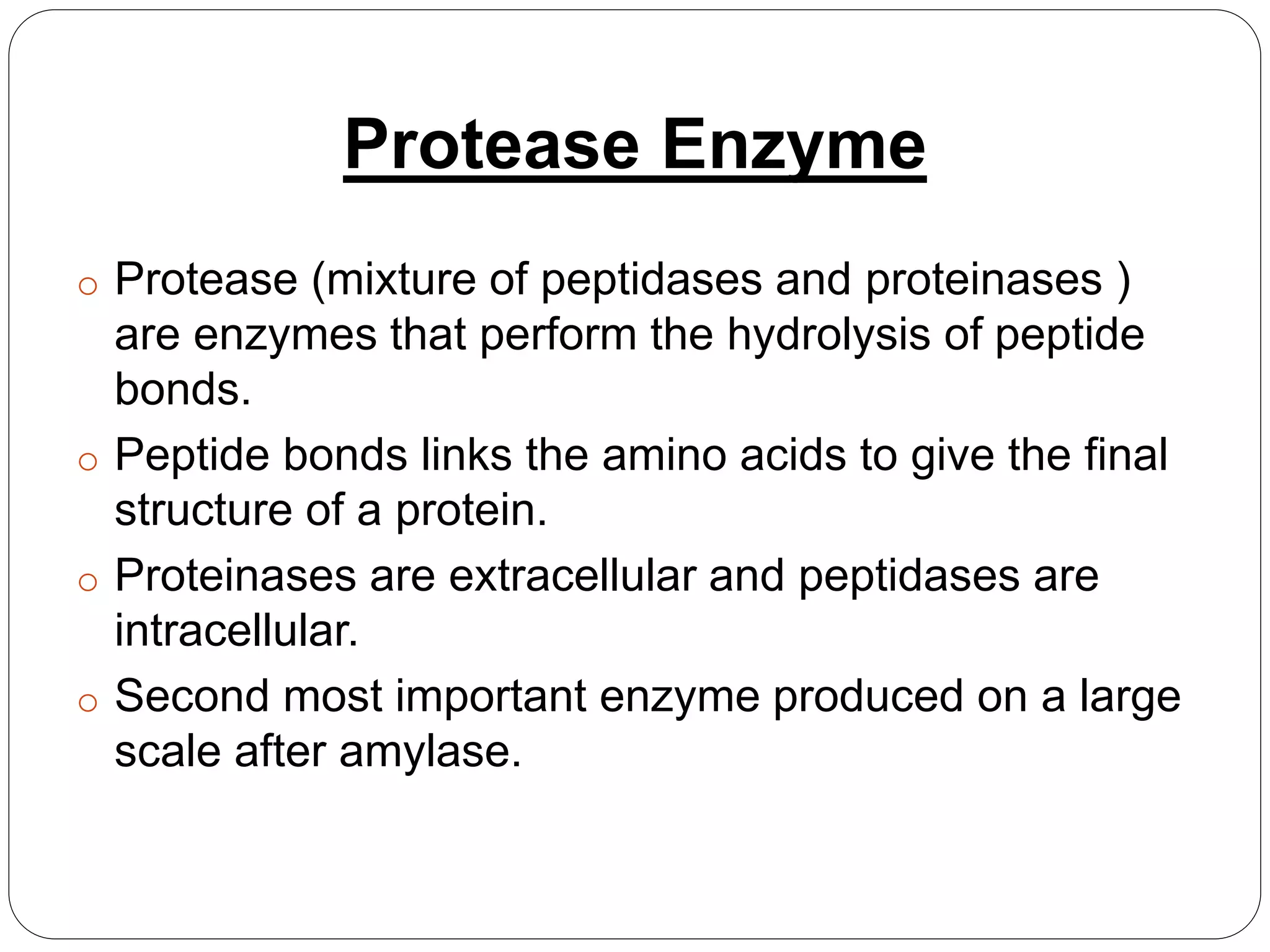 Protease Enzyme

o Protease (mixture of peptidases and proteinases ) are enzymes that perform the hydrolysis of peptide bonds.

o Peptide bonds links the amino acids to give the final structure of a protein.

o Proteinases are extracellular and peptidases are intracellular.

o Second most important enzyme produced on a large scale after amylase.